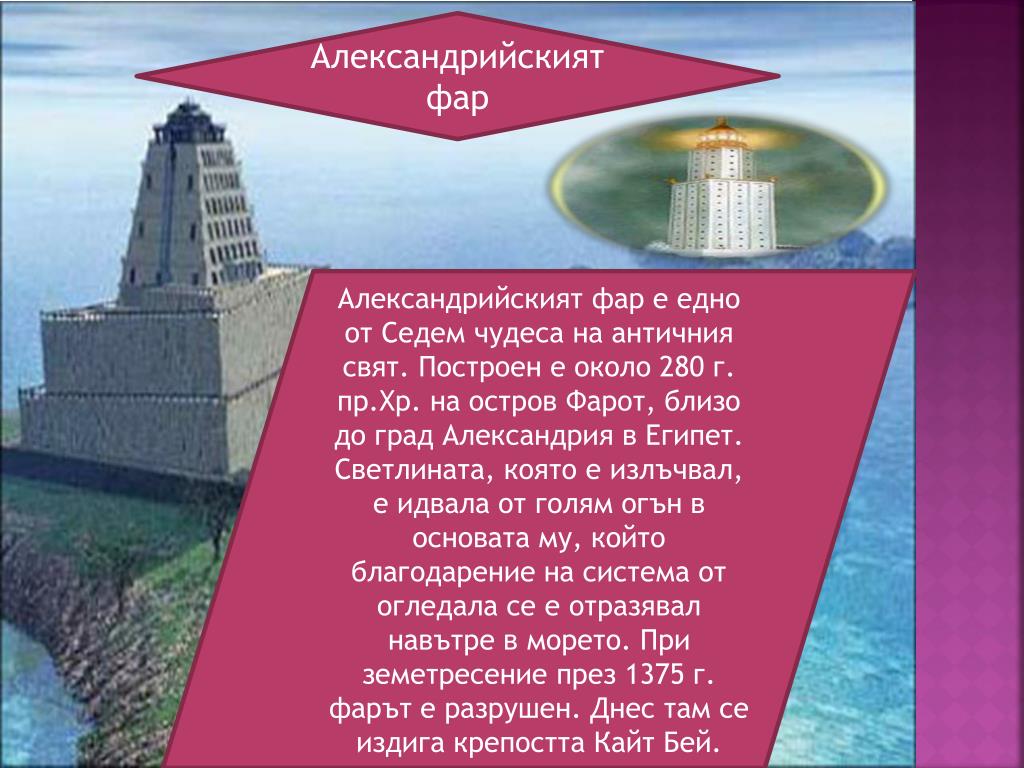 Александрийският фар

Александрийският фар е едно от Седем чудеса на античния свят. Построен е около 280 г. пр.Хр. на остров Фарот, близо до град Александрия в Египет. Светлината, която е излъчвал, е идвала от голям огън в основата му, който благодарение на система от огледала се е отразявал навътре в морето. При земетресение през 1375 г. фарът е разрушен. Днес там се издига крепостта Кайт Бей.